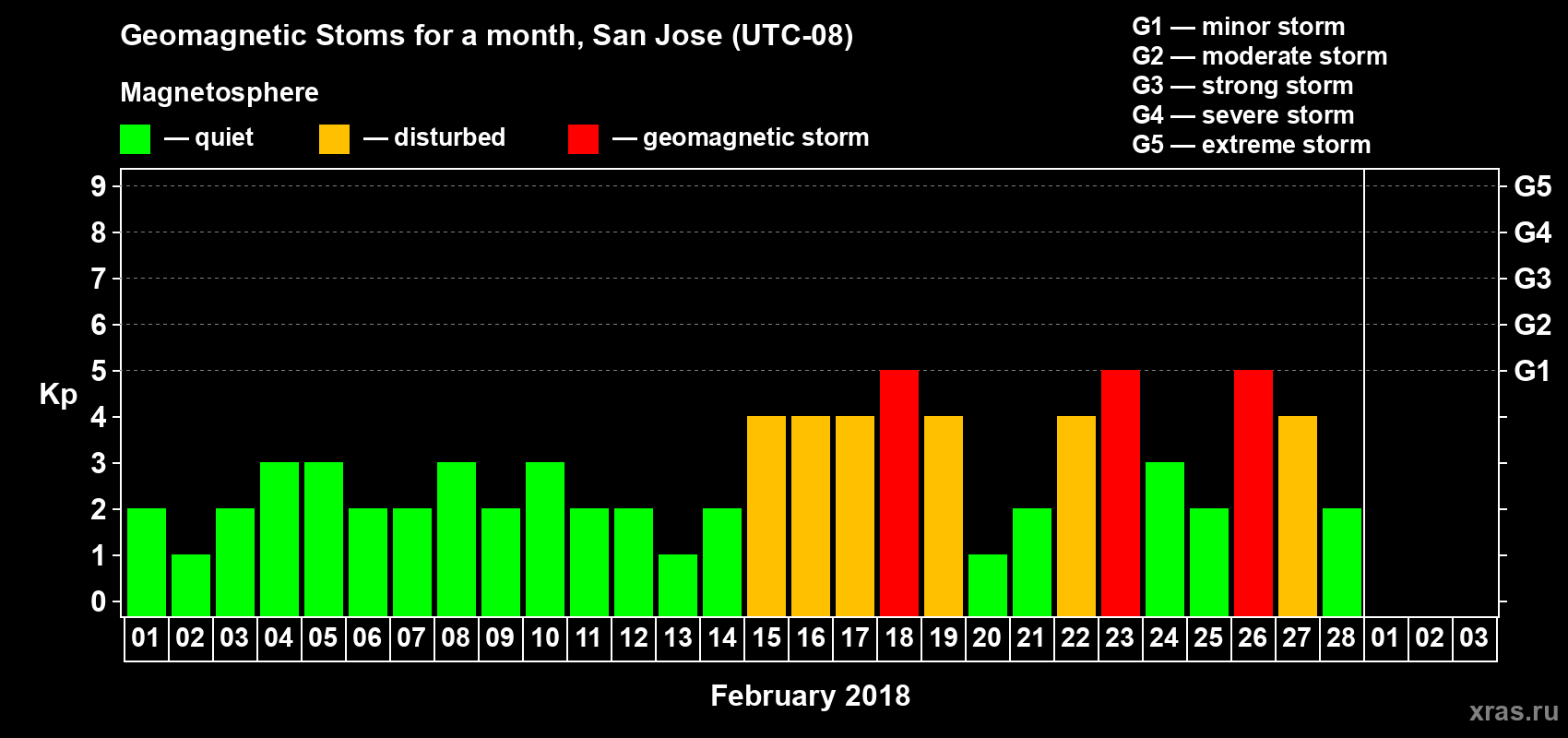 Geomagnetic Stoms for a month, San Jose (UTC-08)

Magnetosphere

— quiet — disturbed — geomagnetic storm

G1 — minor storm
G2 — moderate storm
G3 — strong storm
G4 — severe storm
G5 — extreme storm

Kp

9
8
7
6
5
4
3
2
1
0

G5
G4
G3
G2
G1

01 02 03 04 05 06 07 08 09 10 11 12 13 14 15 16 17 18 19 20 21 22 23 24 25 26 27 28 01 02 03

February 2018

xras.ru